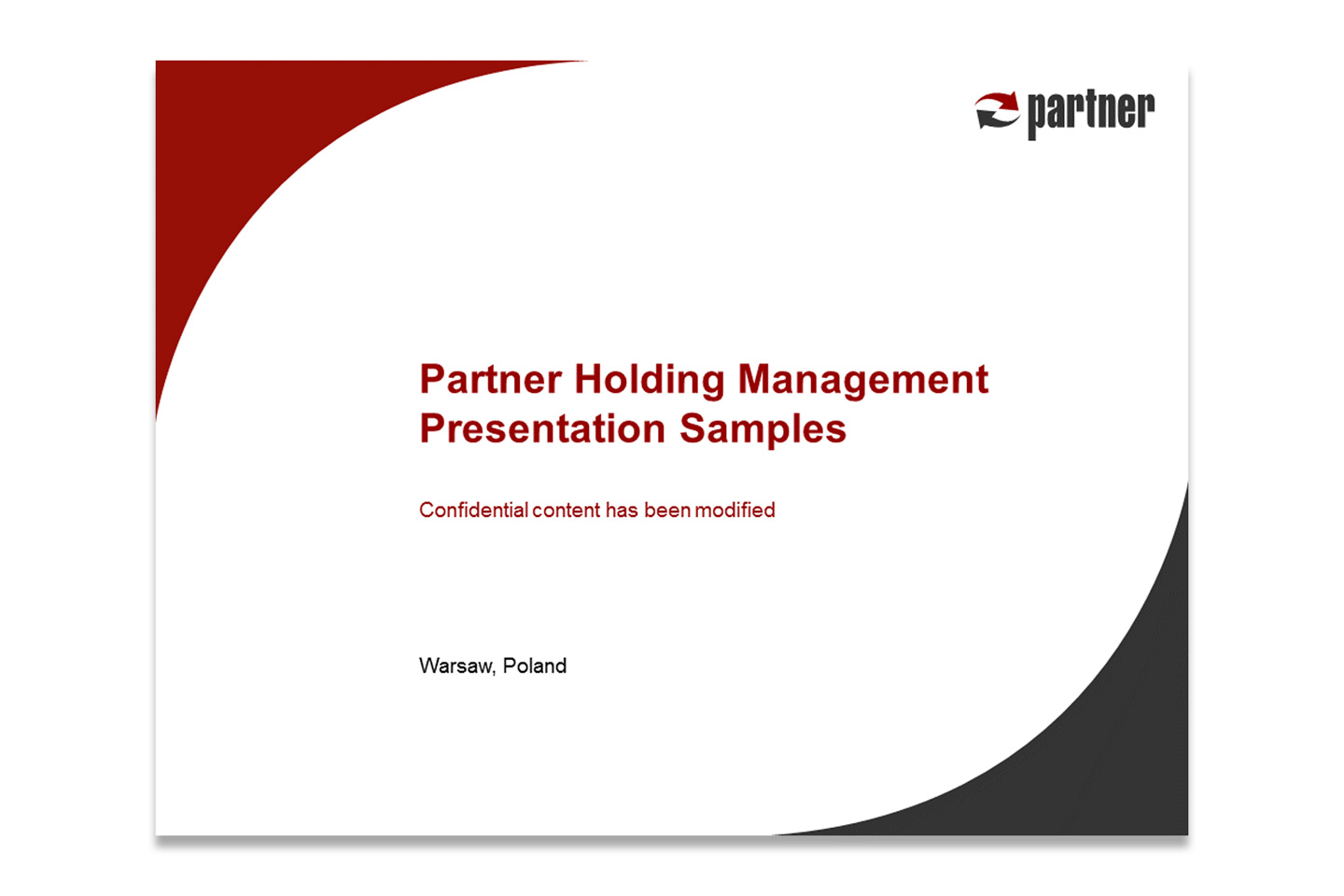 partner

Partner Holding Management Presentation Samples

Confidential content has been modified

Warsaw, Poland